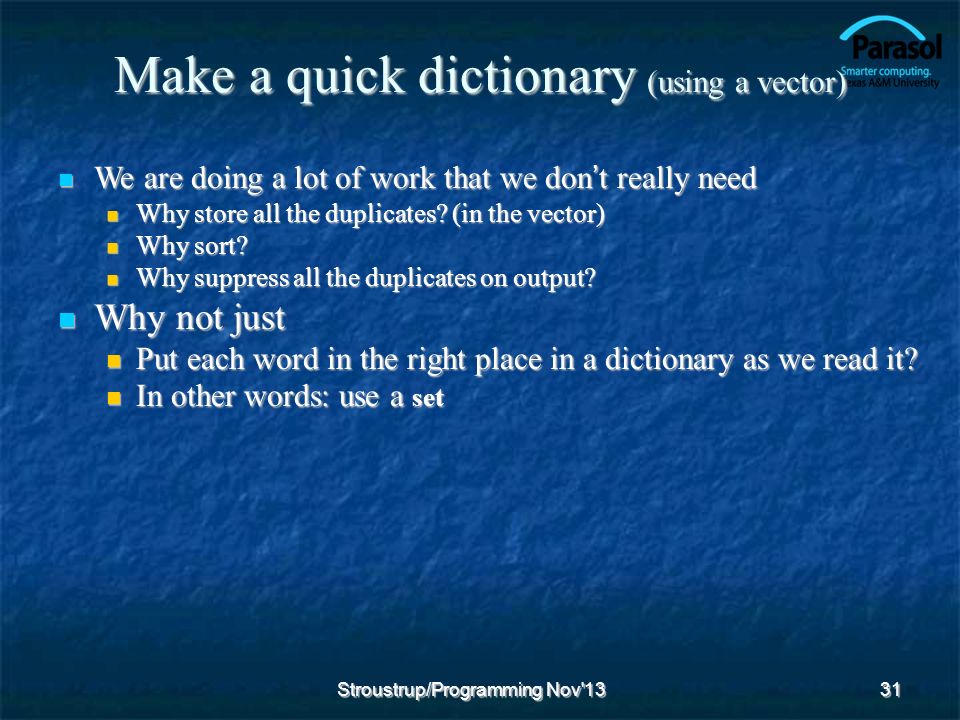 Parasol
Smarter computing.
Texas A&M University

Make a quick dictionary (using a vector)

We are doing a lot of work that we don't really need
Why store all the duplicates? (in the vector)
Why sort?
Why suppress all the duplicates on output?

Why not just
Put each word in the right place in a dictionary as we read it?
In other words: use a set

Stroustrup/Programming Nov'13

31